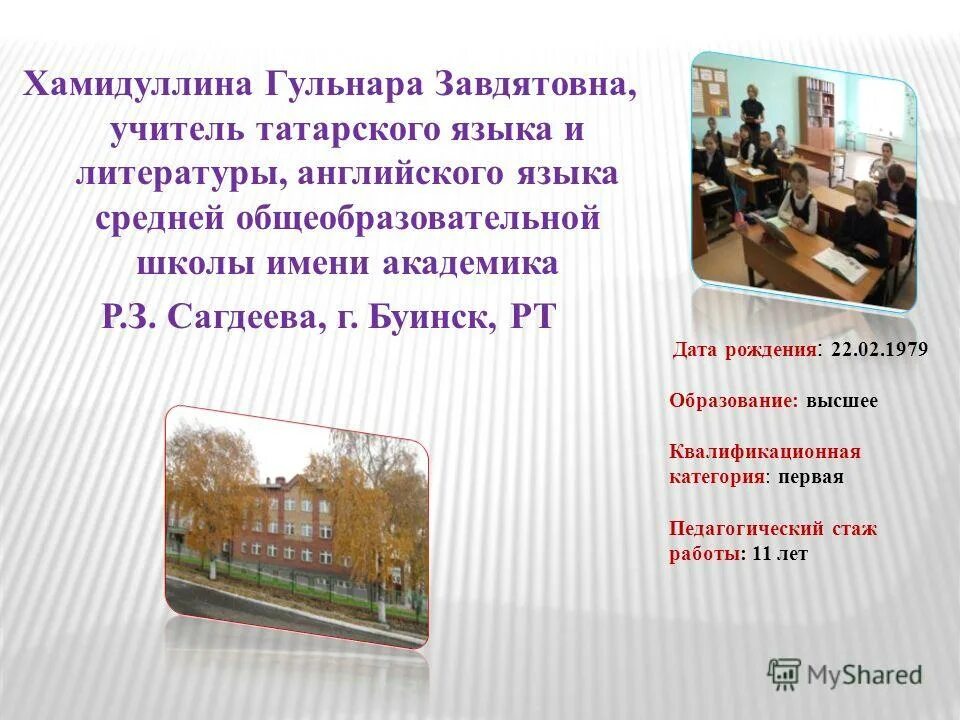 Хамидуллина Гульнара Завдятовна, учитель татарского языка и литературы, английского языка средней общеобразовательной школы имени академика Р.З. Сагдеева, г. Буинск, РТ

Дата рождения: 22.02.1979

Образование: высшее

Квалификационная категория: первая

Педагогический стаж работы: 11 лет

MyShared